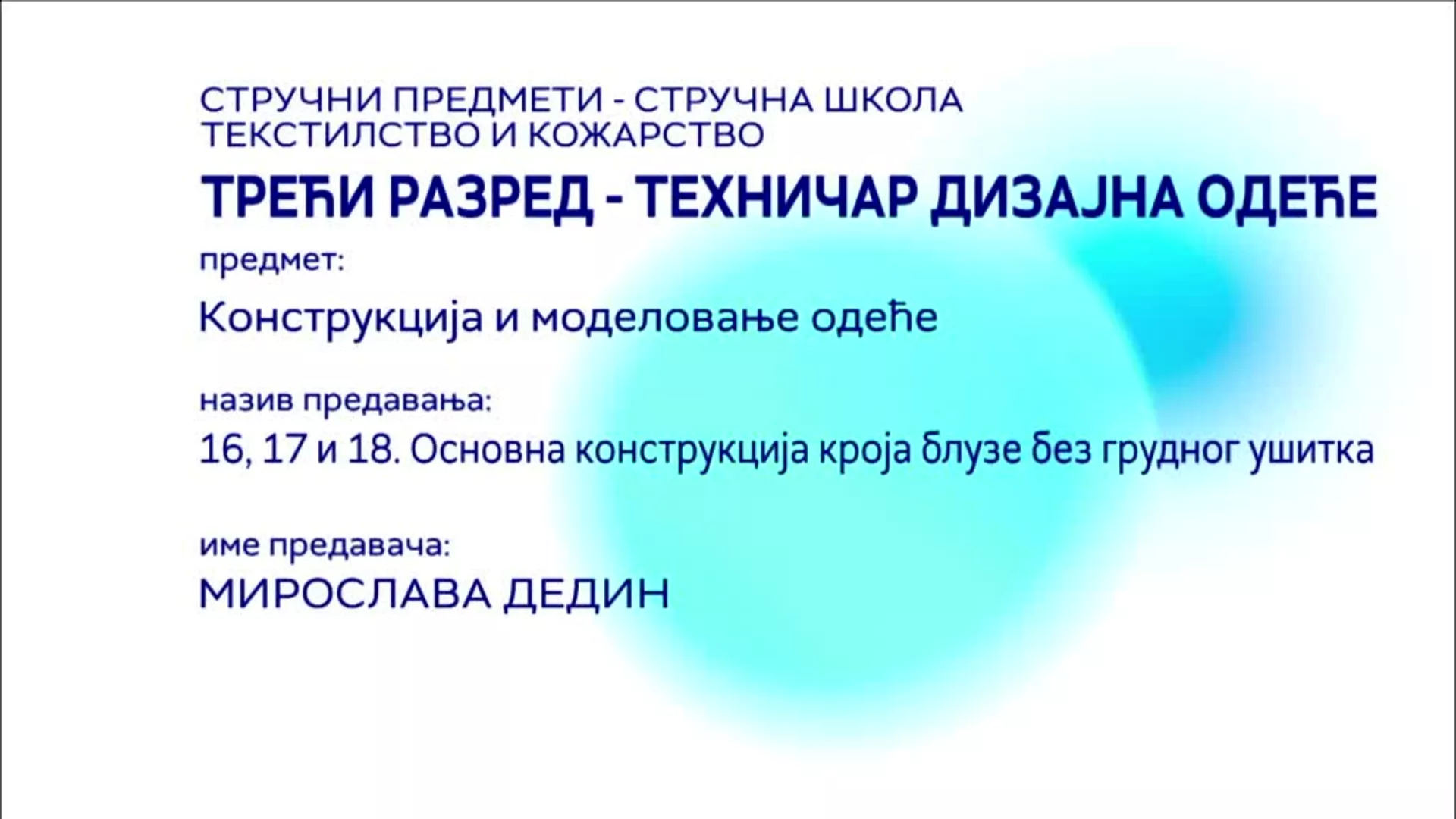 СТРУЧНИ ПРЕДМЕТИ - СТРУЧНА ШКОЛА
ТЕКСТИЛСТВО И КОЖАРСТВО

ТРЕЋИ РАЗРЕД - ТЕХНИЧАР ДИЗАЈНА ОДЕЋЕ

предмет:

Конструкција и моделовање одеће

назив предавања:

16, 17 и 18. Основна конструкција кроја блузе без грудног ушитка

име предавача:

МИРОСЛАВА ДЕДИН